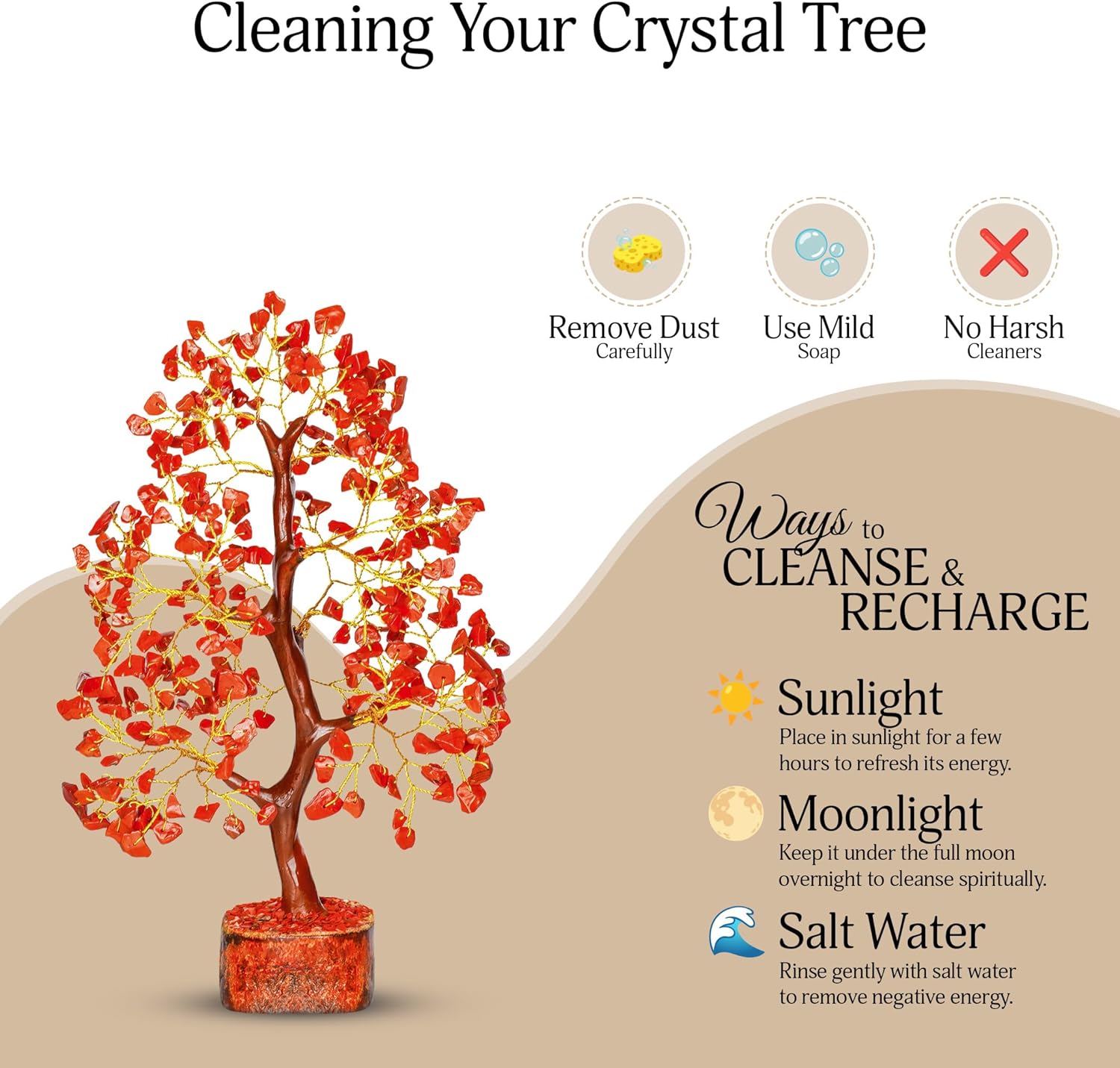 Cleaning Your Crystal Tree

Remove Dust
Carefully

Use Mild
Soap

No Harsh
Cleaners

Ways to
CLEANSE &
RECHARGE

Sunlight
Place in sunlight for a few hours to refresh its energy.

Moonlight
Keep it under the full moon overnight to cleanse spiritually.

Salt Water
Rinse gently with salt water to remove negative energy.